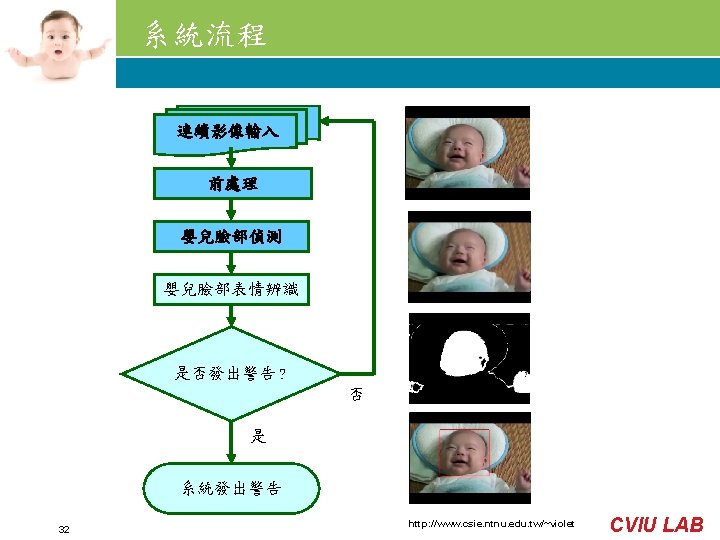 系統流程

連續影像輸入

前處理

嬰兒臉部偵測

嬰兒臉部表情辨識

是否發出警告?

否

是

系統發出警告

32

http://www.csie.ntnu.edu.tw/~violet

CVIU LAB